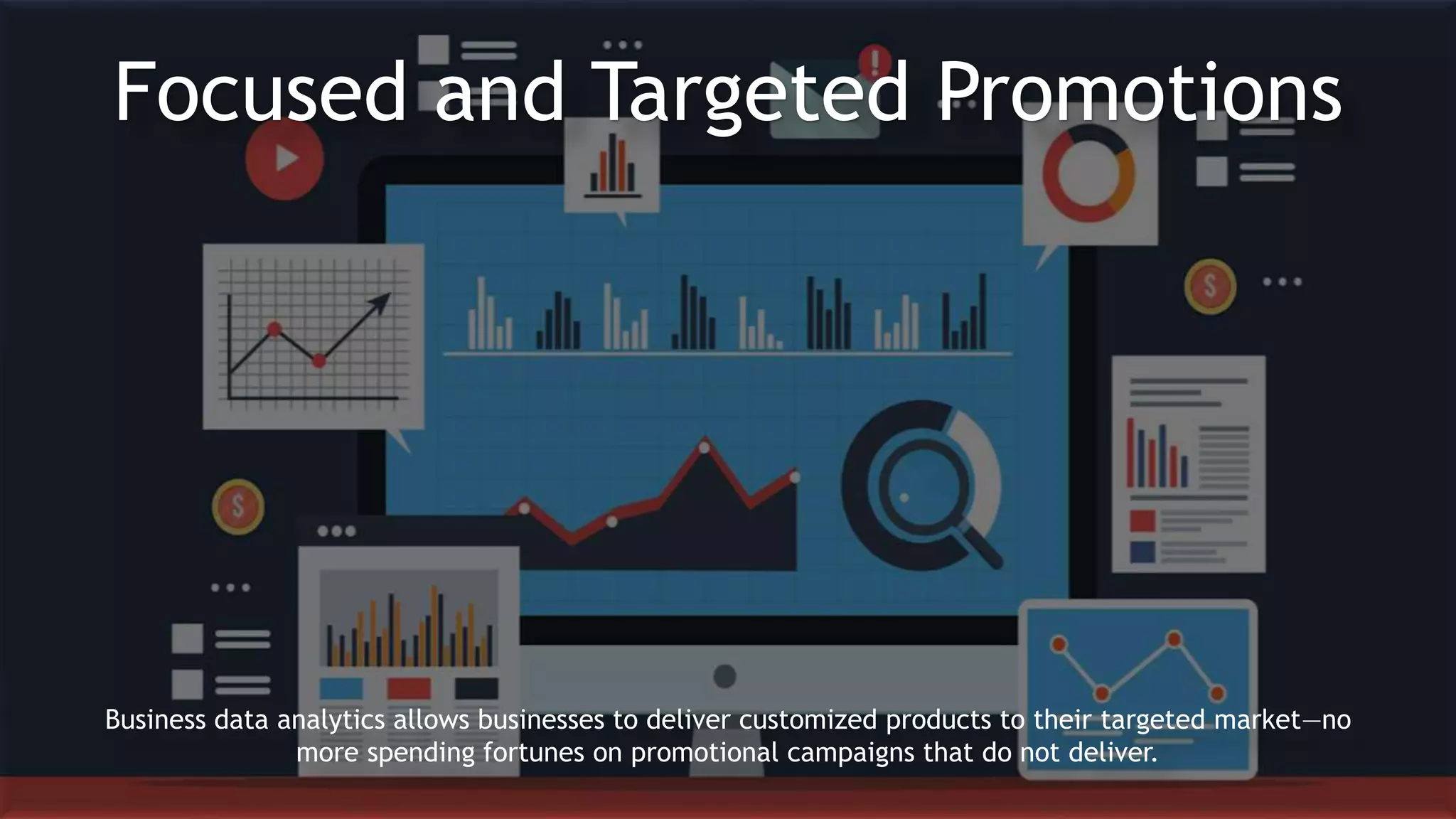 Focused and Targeted Promotions

Business data analytics allows businesses to deliver customized products to their targeted market—no more spending fortunes on promotional campaigns that do not deliver.